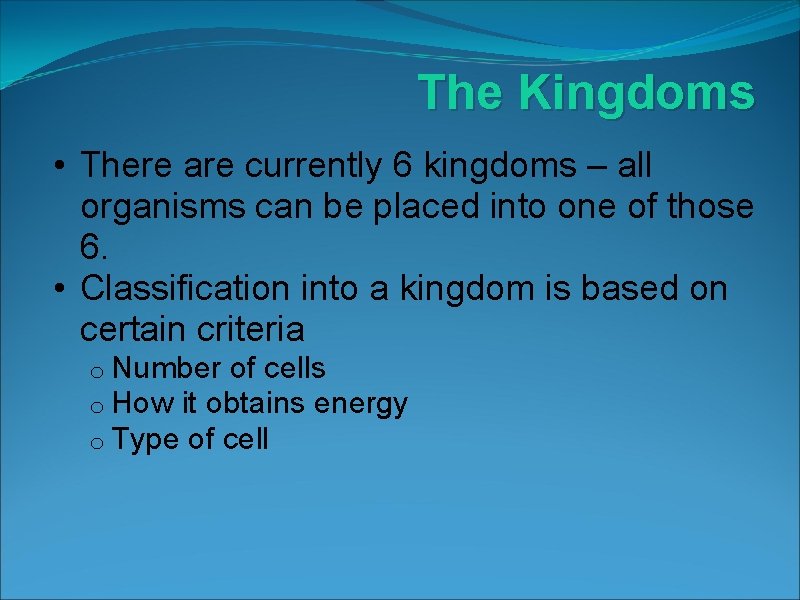 The Kingdoms

• There are currently 6 kingdoms – all organisms can be placed into one of those 6.
• Classification into a kingdom is based on certain criteria
o Number of cells
o How it obtains energy
o Type of cell